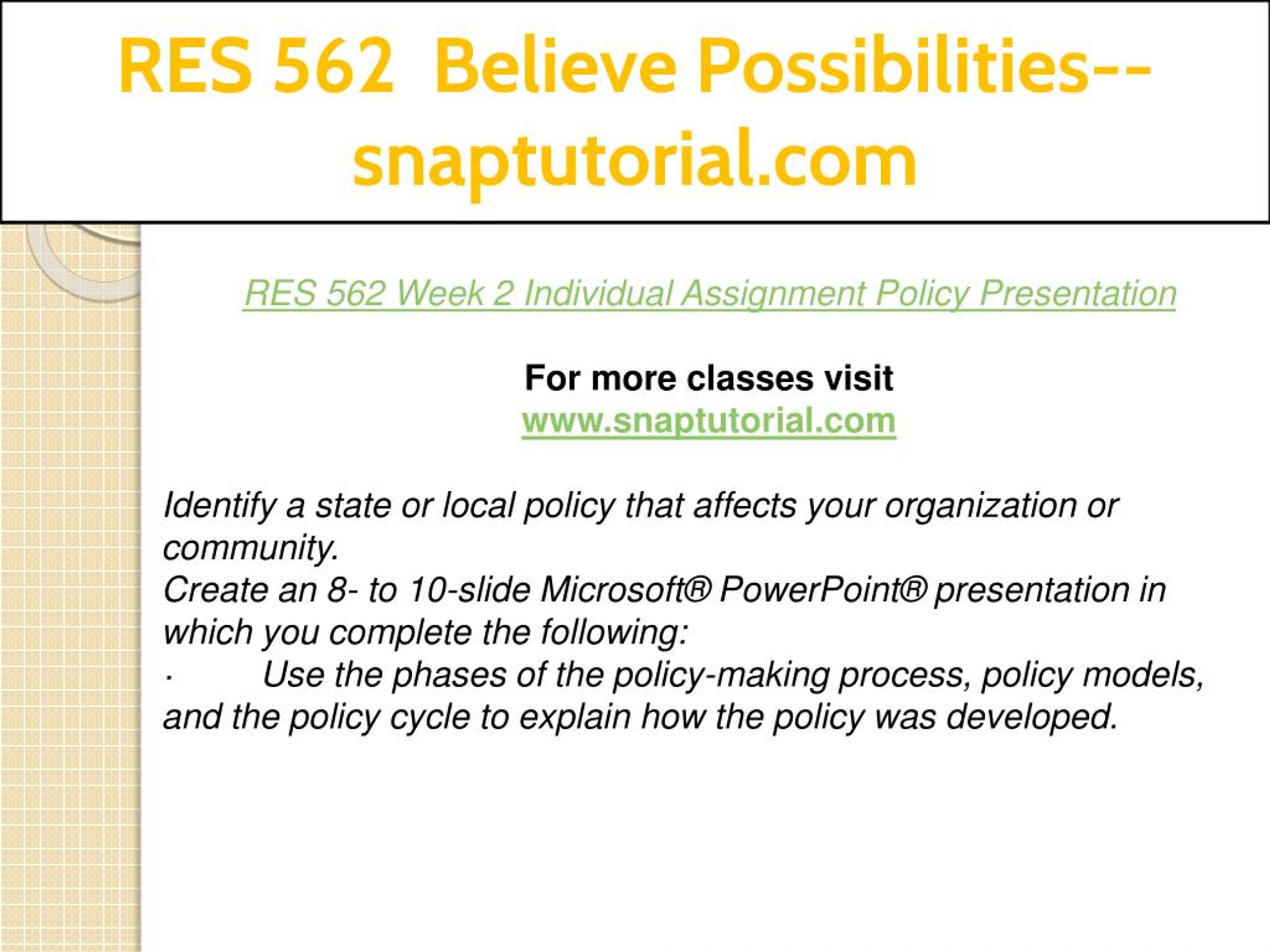 RES 562 Believe Possibilities--snaptutorial.com

RES 562 Week 2 Individual Assignment Policy Presentation

For more classes visit
www.snaptutorial.com

Identify a state or local policy that affects your organization or community.
Create an 8- to 10-slide Microsoft® PowerPoint® presentation in which you complete the following:
· Use the phases of the policy-making process, policy models, and the policy cycle to explain how the policy was developed.